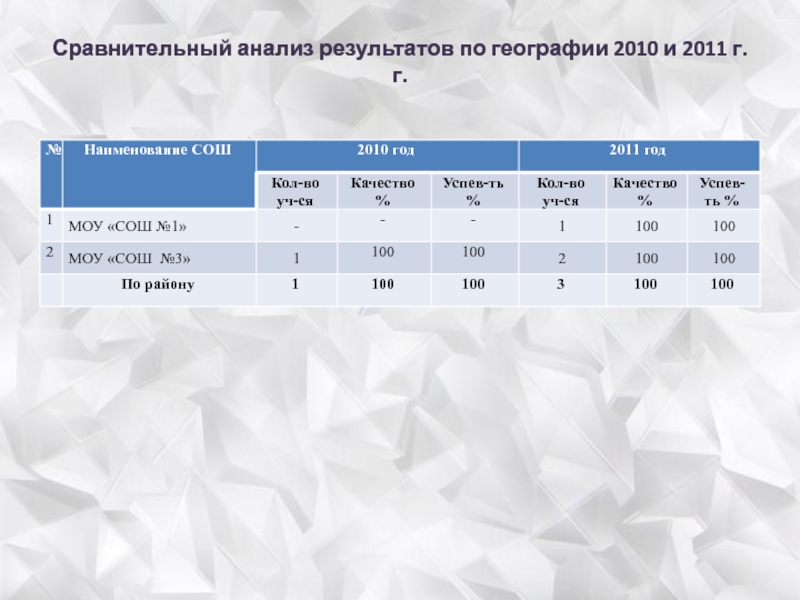 Сравнительный анализ результатов по географии 2010 и 2011 г. г.

| № | Наименование СОШ | 2010 год | | | 2011 год | | |
|---|---|---|---|---|---|---|---|
| | | Кол-во уч-ся | Качество % | Успев-ть % | Кол-во уч-ся | Качество % | Успев-ть % |
| 1 | МОУ «СОШ №1» | - | - | - | 1 | 100 | 100 |
| 2 | МОУ «СОШ №3» | 1 | 100 | 100 | 2 | 100 | 100 |
| | По району | 1 | 100 | 100 | 3 | 100 | 100 |